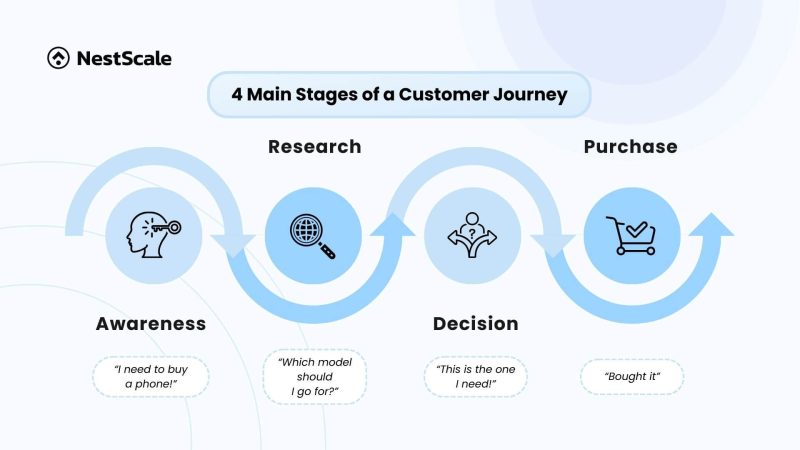 NestScale

4 Main Stages of a Customer Journey

Research

Purchase

Awareness

Decision

"I need to buy a phone!"

"Which model should I go for?"

"This is the one I need!"

"Bought it"